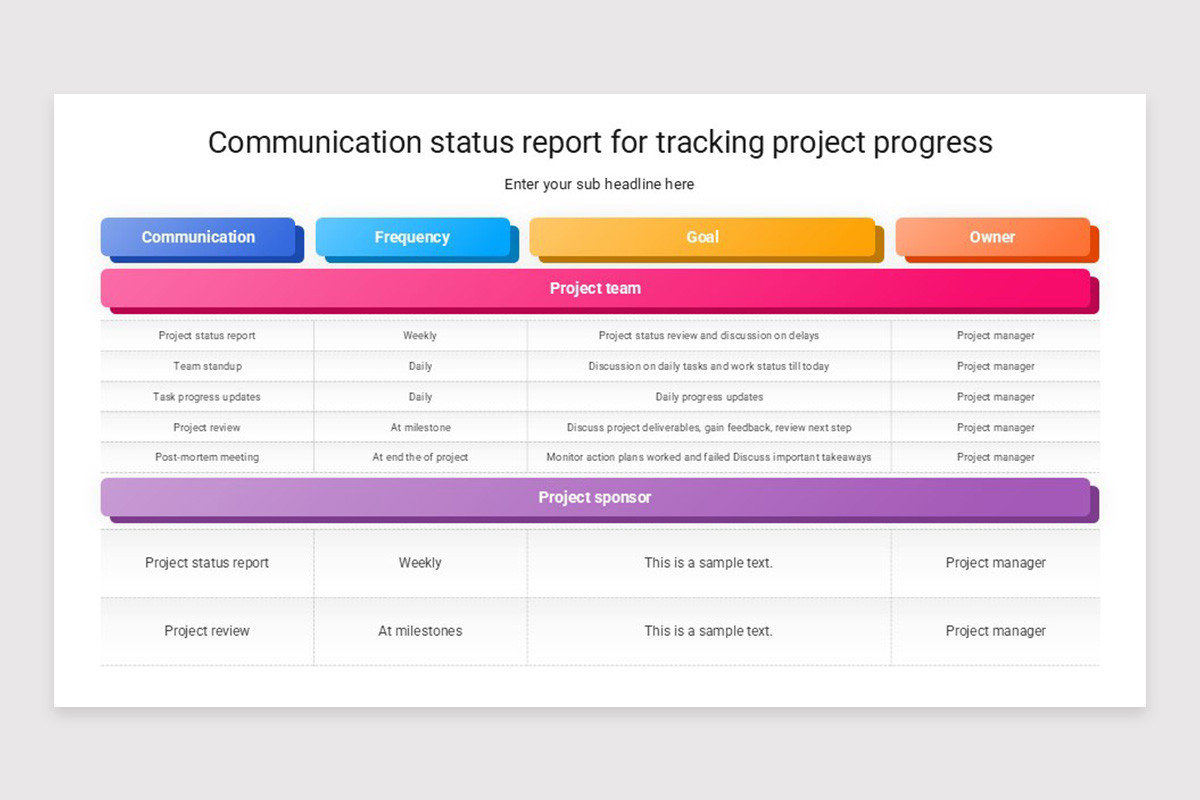 Communication status report for tracking project progress

Enter your sub headline here

| Communication | Frequency | Goal | Owner |
|---|---|---|---|
| Project team | | | |
| Project status report | Weekly | Project status review and discussion on delays | Project manager |
| Team standup | Daily | Discussion on daily tasks and work status till today | Project manager |
| Task progress updates | Daily | Daily progress updates | Project manager |
| Project review | At milestone | Discuss project deliverables, gain feedback, review next step | Project manager |
| Post-mortem meeting | At end the of project | Monitor action plans worked and failed Discuss important takeaways | Project manager |
| Project sponsor | | | |
| Project status report | Weekly | This is a sample text. | Project manager |
| Project review | At milestones | This is a sample text. | Project manager |